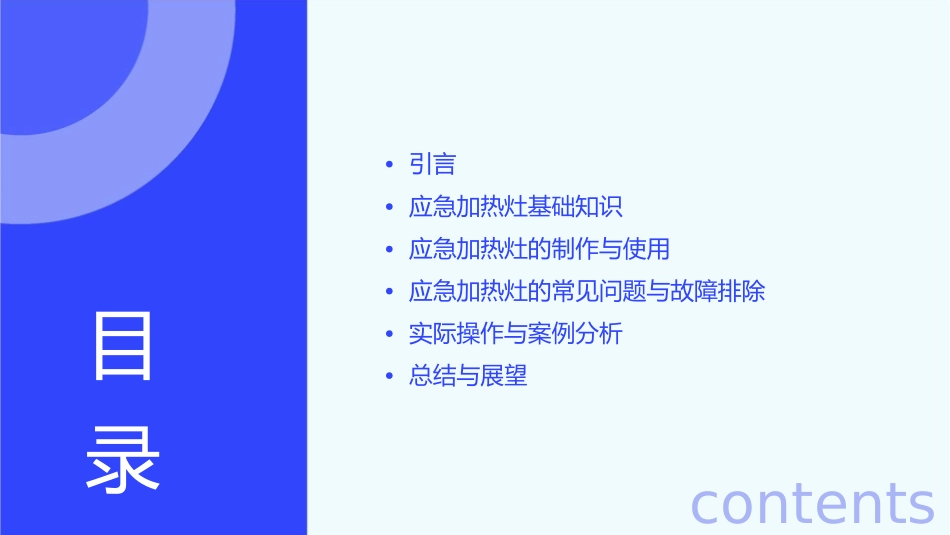 目录

• 引言
• 应急加热灶基础知识
• 应急加热灶的制作与使用
• 应急加热灶的常见问题与故障排除
• 实际操作与案例分析
• 总结与展望

contents